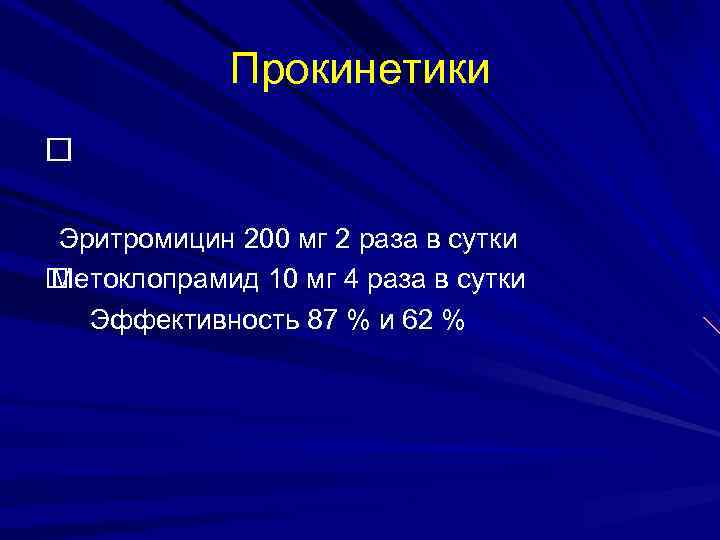 Прокинетики

Эритромицин 200 мг 2 раза в сутки
Метоклопрамид 10 мг 4 раза в сутки
Эффективность 87 % и 62 %